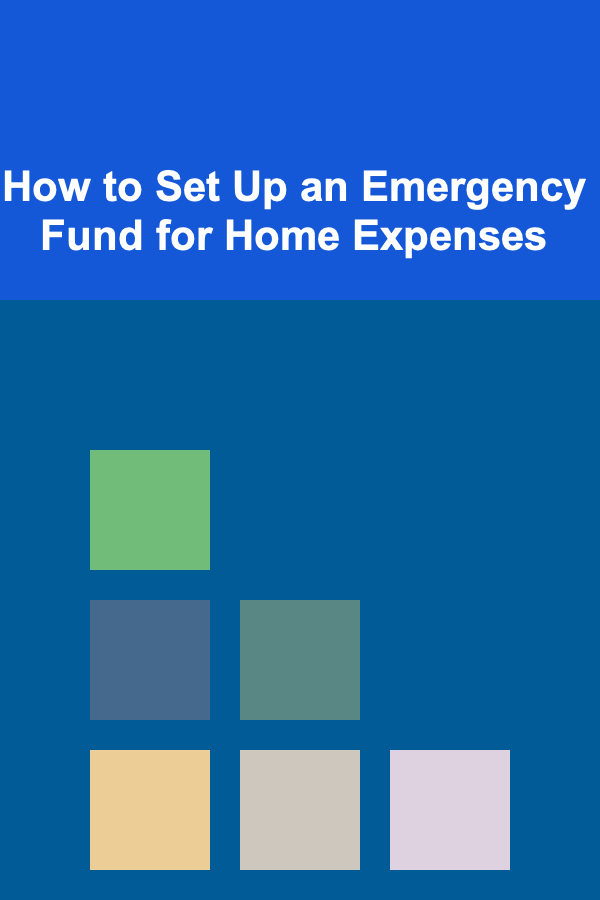 How to Set Up an Emergency Fund for Home Expenses